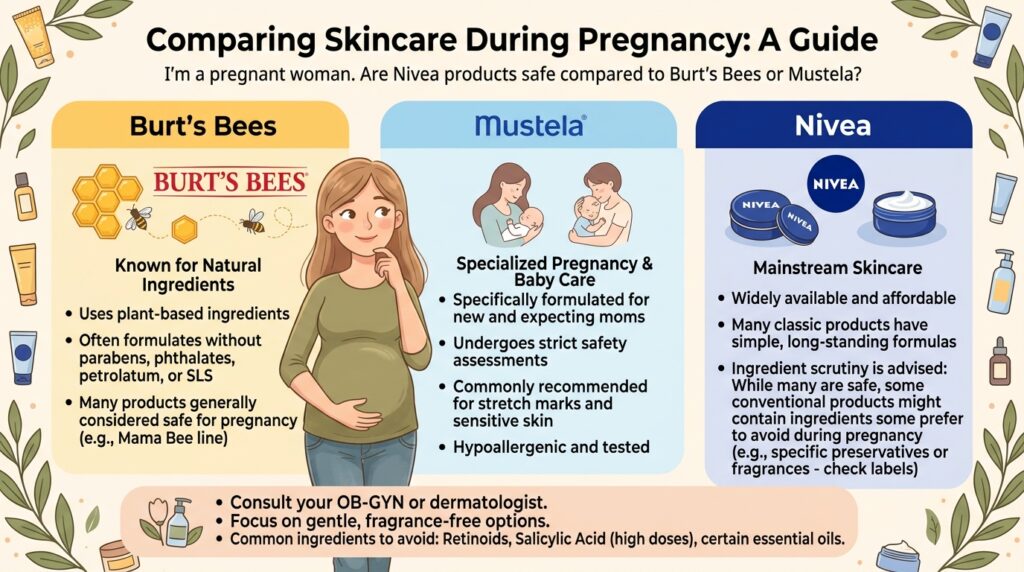 Comparing Skincare During Pregnancy: A Guide

I'm a pregnant woman. Are Nivea products safe compared to Burt's Bees or Mustela?

Burt's Bees

BURT'S BEES

Known for Natural Ingredients

• Uses plant-based ingredients
• Often formulates without parabens, phthalates, petrolatum, or SLS
• Many products generally considered safe for pregnancy (e.g., Mama Bee line)

Mustela

Specialized Pregnancy & Baby Care

• Specifically formulated for new and expecting moms
• Undergoes strict safety assessments
• Commonly recommended for stretch marks and sensitive skin
• Hypoallergenic and tested

Nivea

NIVEA

NIVEA

NIVEA

Mainstream Skincare

• Widely available and affordable
• Many classic products have simple, long-standing formulas
• Ingredient scrutiny is advised: While many are safe, some conventional products might contain ingredients some prefer to avoid during pregnancy (e.g., specific preservatives or fragrances - check labels)

• Consult your OB-GYN or dermatologist.
• Focus on gentle, fragrance-free options.
• Common ingredients to avoid: Retinoids, Salicylic Acid (high doses), certain essential oils.